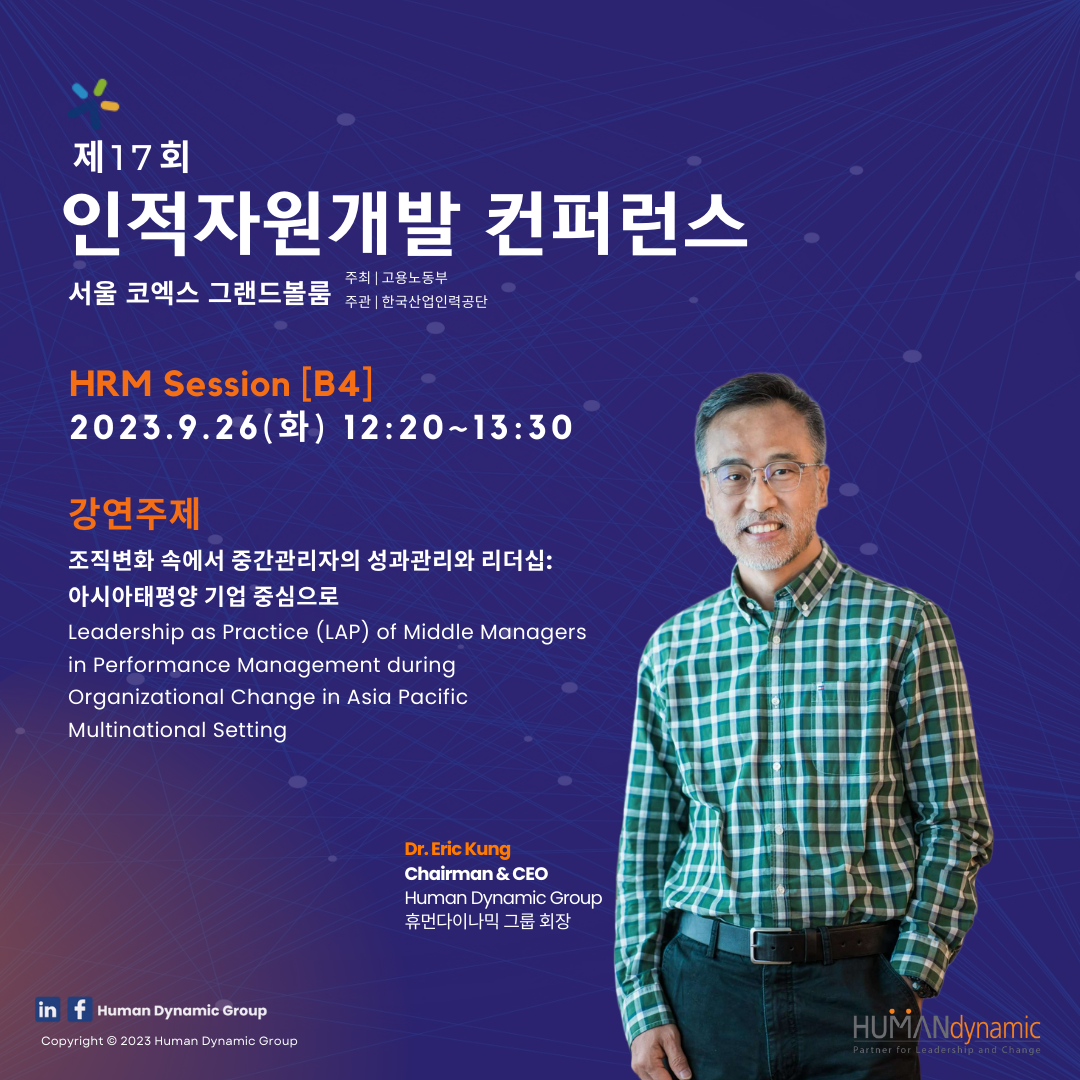 제17회
인적자원개발 컨퍼런스
서울 코엑스 그랜드볼룸
주최 | 고용노동부
주관 | 한국산업인력공단

HRM Session [B4]
2023.9.26(화) 12:20~13:30

강연주제
조직변화 속에서 중간관리자의 성과관리와 리더십: 아시아태평양 기업 중심으로
Leadership as Practice (LAP) of Middle Managers in Performance Management during Organizational Change in Asia Pacific Multinational Setting

Dr. Eric Kung
Chairman & CEO
Human Dynamic Group
휴먼다이나믹 그룹 회장

in f Human Dynamic Group
Copyright © 2023 Human Dynamic Group

HUMANdynamic
Partner for Leadership and Change